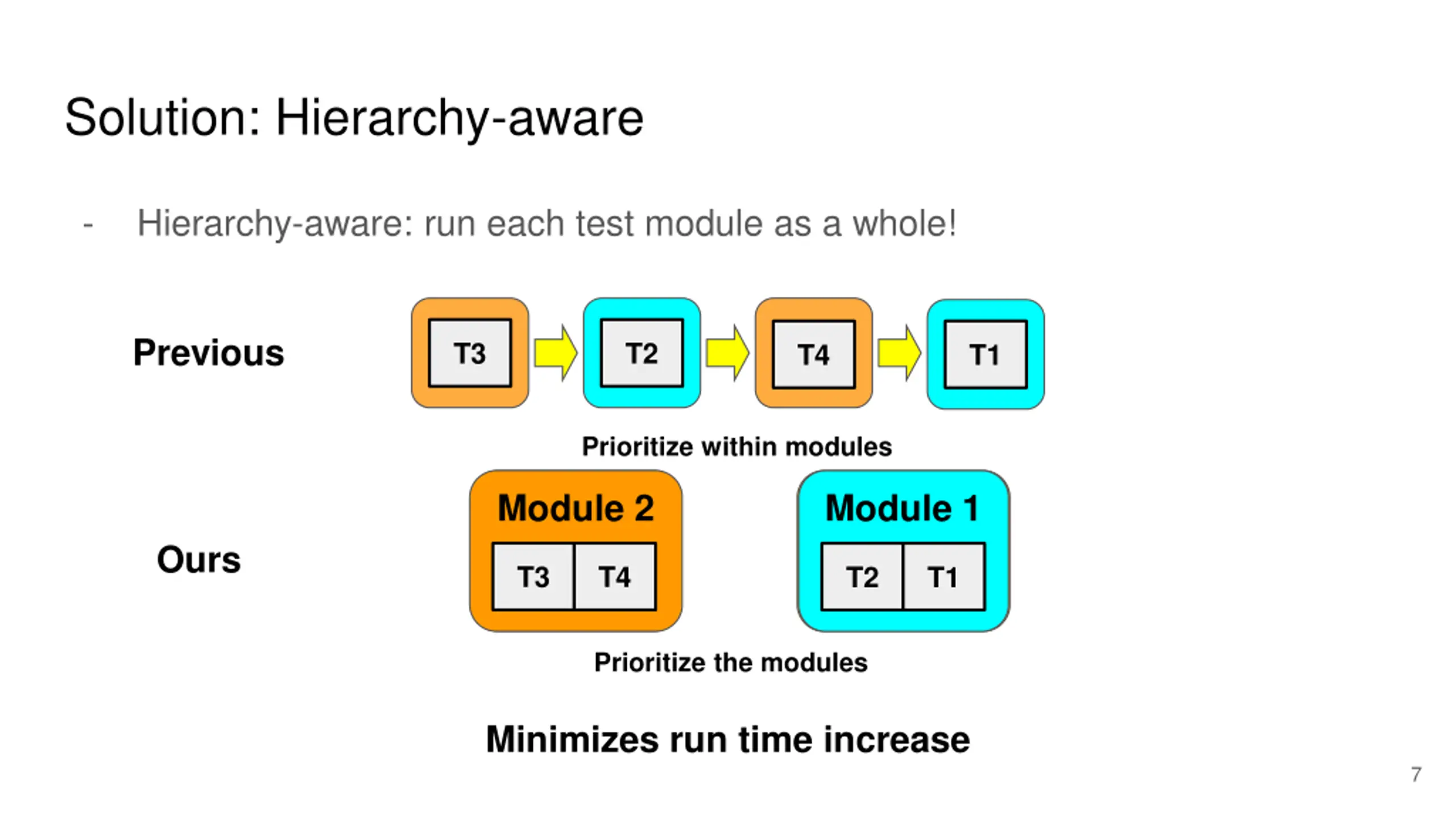 Solution: Hierarchy-aware

- Hierarchy-aware: run each test module as a whole!

Previous

T3

T2

T4

T1

Prioritize within modules

Ours

Module 2

T3 T4

Module 1

T2 T1

Prioritize the modules

Minimizes run time increase

7